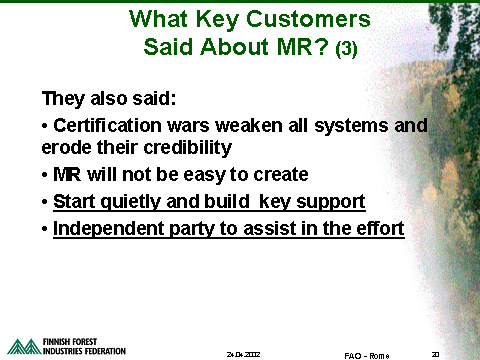 What Key Customers Said About MR? (3)

They also said:

• Certification wars weaken all systems and erode their credibility

• MR will not be easy to create

• Start quietly and build key support

• Independent party to assist in the effort

FINNISH FOREST INDUSTRIES FEDERATION

24.04.2002

FAO - Rome

20